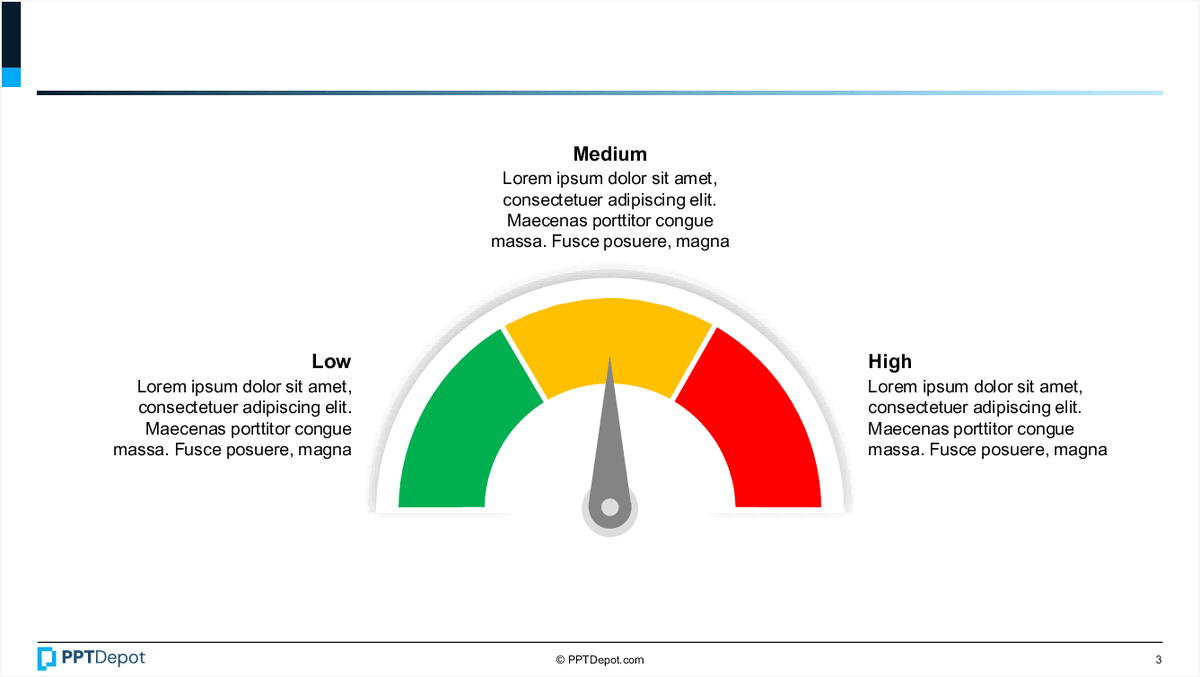 Medium
Lorem ipsum dolor sit amet, consectetuer adipiscing elit. Maecenas porttitor congue massa. Fusce posuere, magna

Low
Lorem ipsum dolor sit amet, consectetuer adipiscing elit. Maecenas porttitor congue massa. Fusce posuere, magna

High
Lorem ipsum dolor sit amet, consectetuer adipiscing elit. Maecenas porttitor congue massa. Fusce posuere, magna

PPTDepot

© PPTDepot.com

3